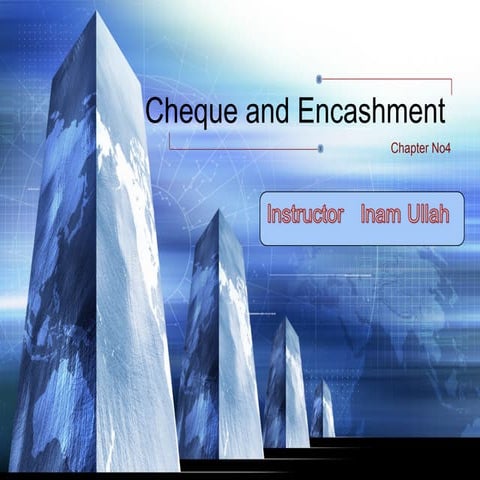 Cheque and Encashment

Chapter No4

Instructor Inam Ullah